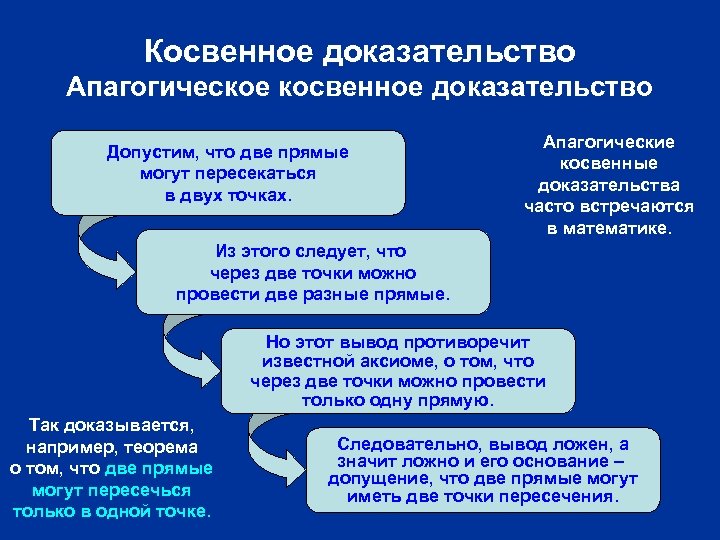 Косвенное доказательство
Апагогическое косвенное доказательство

Допустим, что две прямые могут пересекаться в двух точках.

Апагогические косвенные доказательства часто встречаются в математике.

Из этого следует, что через две точки можно провести две разные прямые.

Но этот вывод противоречит известной аксиоме, о том, что через две точки можно провести только одну прямую.

Так доказывается, например, теорема о том, что две прямые могут пересечься только в одной точке.

Следовательно, вывод ложен, а значит ложно и его основание – допущение, что две прямые могут иметь две точки пересечения.